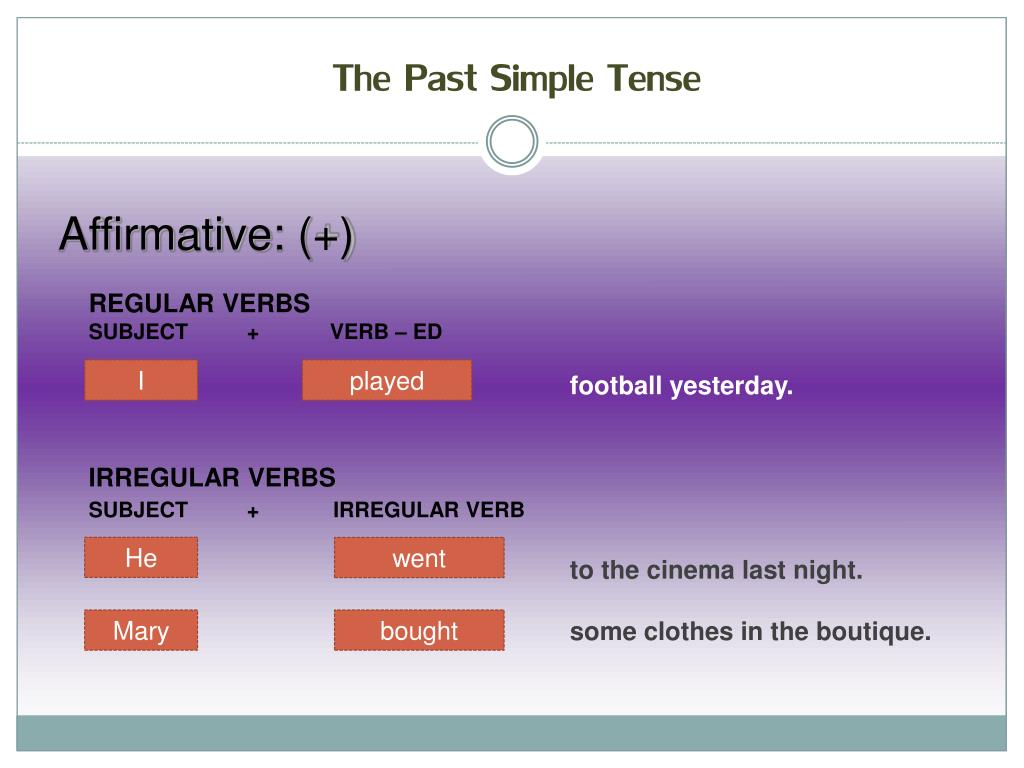 The Past Simple Tense

Affirmative: (+)

REGULAR VERBS
SUBJECT + VERB – ED

I played football yesterday.

IRREGULAR VERBS
SUBJECT + IRREGULAR VERB

He went to the cinema last night.

Mary bought some clothes in the boutique.